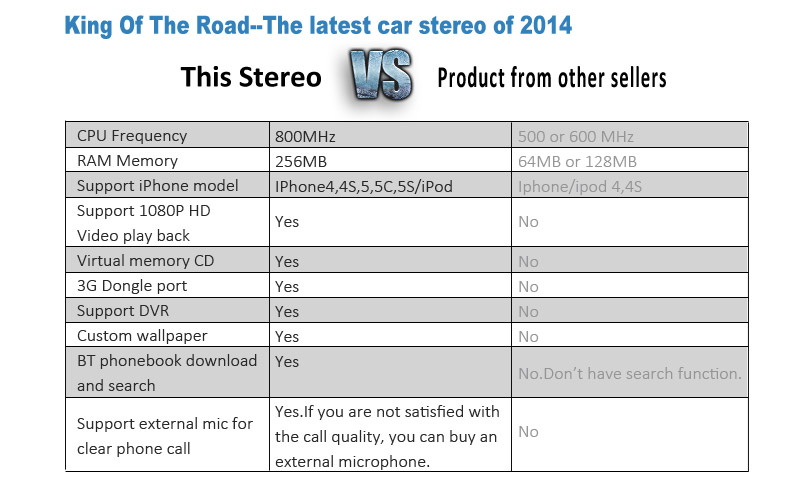 King Of The Road--The latest car stereo of 2014

This Stereo VS Product from other sellers

| CPU Frequency | 800MHz | 500 or 600 MHz |
|---|---|---|
| RAM Memory | 256MB | 64MB or 128MB |
| Support iPhone model | IPhone4,4S,5,5C,5S/iPod | Iphone/ipod 4,4S |
| Support 1080P HD Video play back | Yes | No |
| Virtual memory CD | Yes | No |
| 3G Dongle port | Yes | No |
| Support DVR | Yes | No |
| Custom wallpaper | Yes | No |
| BT phonebook download and search | Yes | No.Don't have search function. |
| Support external mic for clear phone call | Yes.If you are not satisfied with the call quality, you can buy an external microphone. | No |